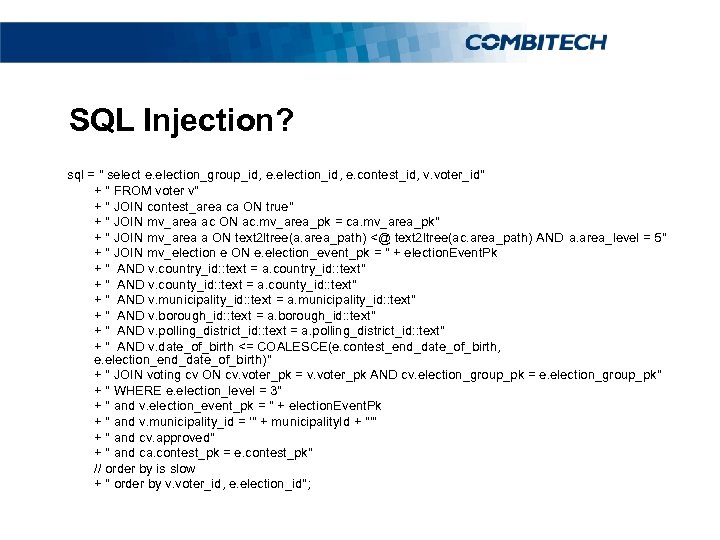 COMBITECH

SQL Injection?

sql = " select e.election_group_id, e.election_id, e.contest_id, v.voter_id"
+ " FROM voter v"
+ " JOIN contest_area ca ON true"
+ " JOIN mv_area ac ON ac.mv_area_pk = ca.mv_area_pk"
+ " JOIN mv_area a ON text2ltree(a.area_path) <@ text2ltree(ac.area_path) AND a.area_level = 5"
+ " JOIN mv_election e ON e.election_event_pk = " + electionEventPk
+ "  AND v.country_id::text = a.country_id::text"
+ "  AND v.county_id::text = a.county_id::text"
+ "  AND v.municipality_id::text = a.municipality_id::text"
+ "  AND v.borough_id::text = a.borough_id::text"
+ "  AND v.polling_district_id::text = a.polling_district_id::text"
+ "  AND v.date_of_birth <= COALESCE(e.contest_end_date_of_birth, e.election_end_date_of_birth)"
+ " JOIN voting cv ON cv.voter_pk = v.voter_pk AND cv.election_group_pk = e.election_group_pk"
+ " WHERE e.election_level = 3"
+ " and v.election_event_pk = " + electionEventPk
+ " and v.municipality_id = '" + municipalityId + "'"
+ " and cv.approved"
+ " and ca.contest_pk = e.contest_pk"
// order by is slow
+ " order by v.voter_id, e.election_id";